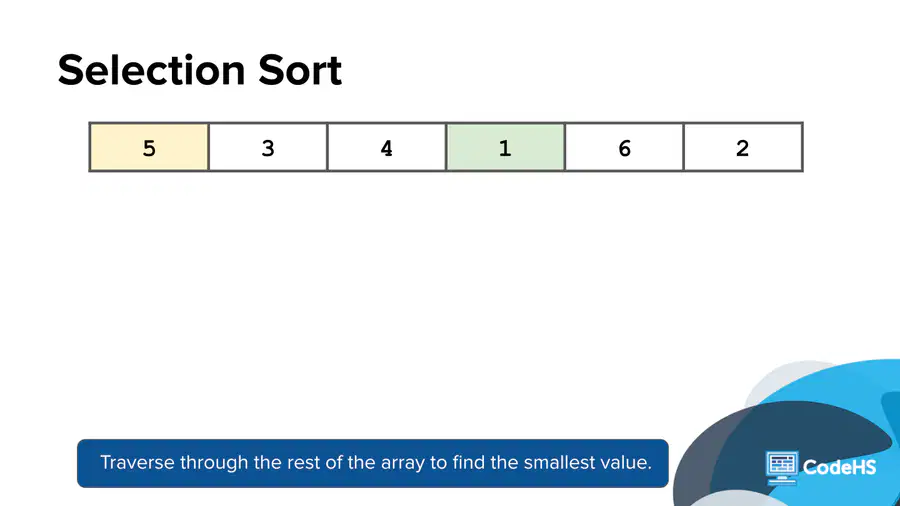 Selection Sort

| 5 | 3 | 4 | 1 | 6 | 2 |
|---|---|---|---|---|---|

Traverse through the rest of the array to find the smallest value.

CodeHS